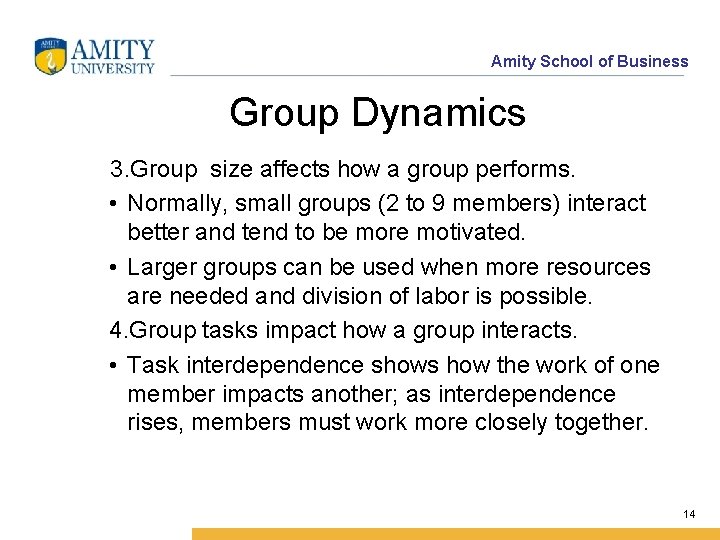 AMITY UNIVERSITY

Amity School of Business

Group Dynamics

3.Group size affects how a group performs.

• Normally, small groups (2 to 9 members) interact better and tend to be more motivated.

• Larger groups can be used when more resources are needed and division of labor is possible.

4.Group tasks impact how a group interacts.

• Task interdependence shows how the work of one member impacts another; as interdependence rises, members must work more closely together.

14